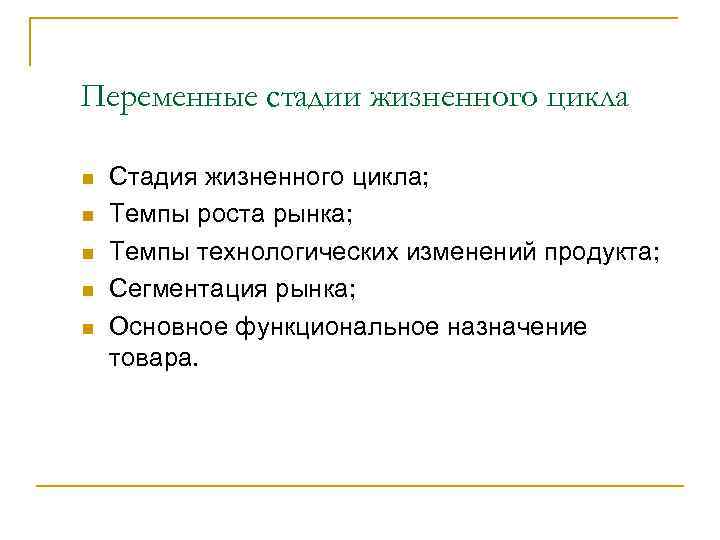 Переменные стадии жизненного цикла

- Стадия жизненного цикла;
- Темпы роста рынка;
- Темпы технологических изменений продукта;
- Сегментация рынка;
- Основное функциональное назначение товара.